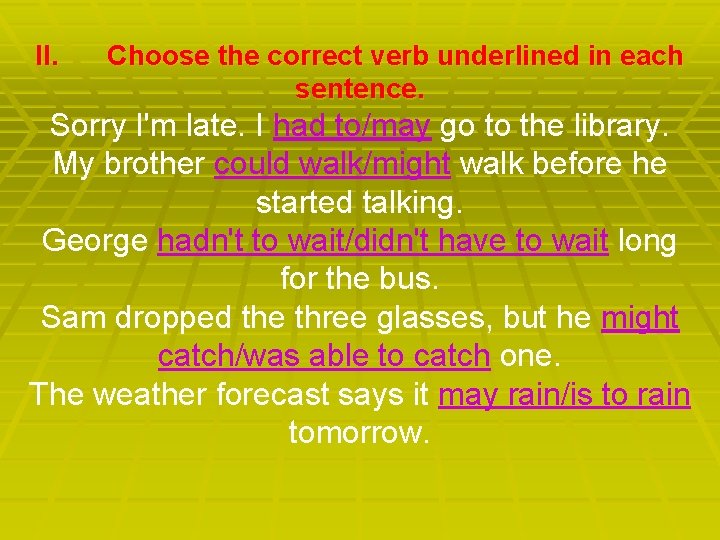 II. Choose the correct verb underlined in each sentence.

Sorry I'm late. I had to/may go to the library.

My brother could walk/might walk before he started talking.

George hadn't to wait/didn't have to wait long for the bus.

Sam dropped the three glasses, but he might catch/was able to catch one.

The weather forecast says it may rain/is to rain tomorrow.